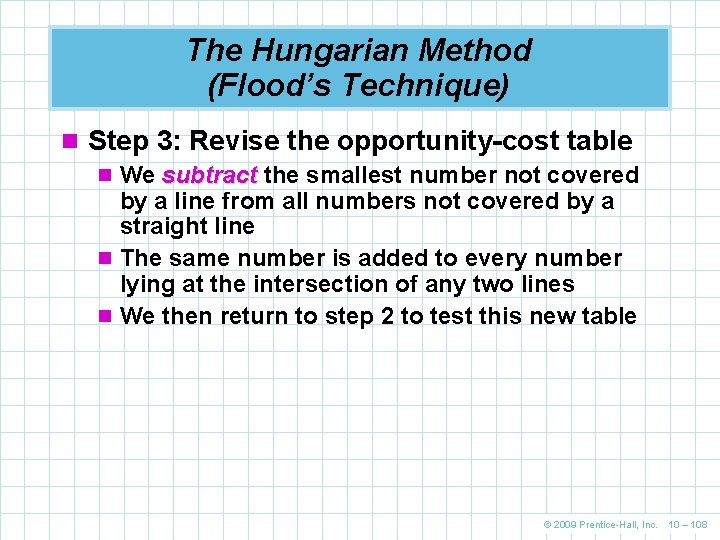 The Hungarian Method
(Flood's Technique)

Step 3: Revise the opportunity-cost table

We subtract the smallest number not covered by a line from all numbers not covered by a straight line

The same number is added to every number lying at the intersection of any two lines

We then return to step 2 to test this new table

© 2009 Prentice-Hall, Inc. 10 – 108